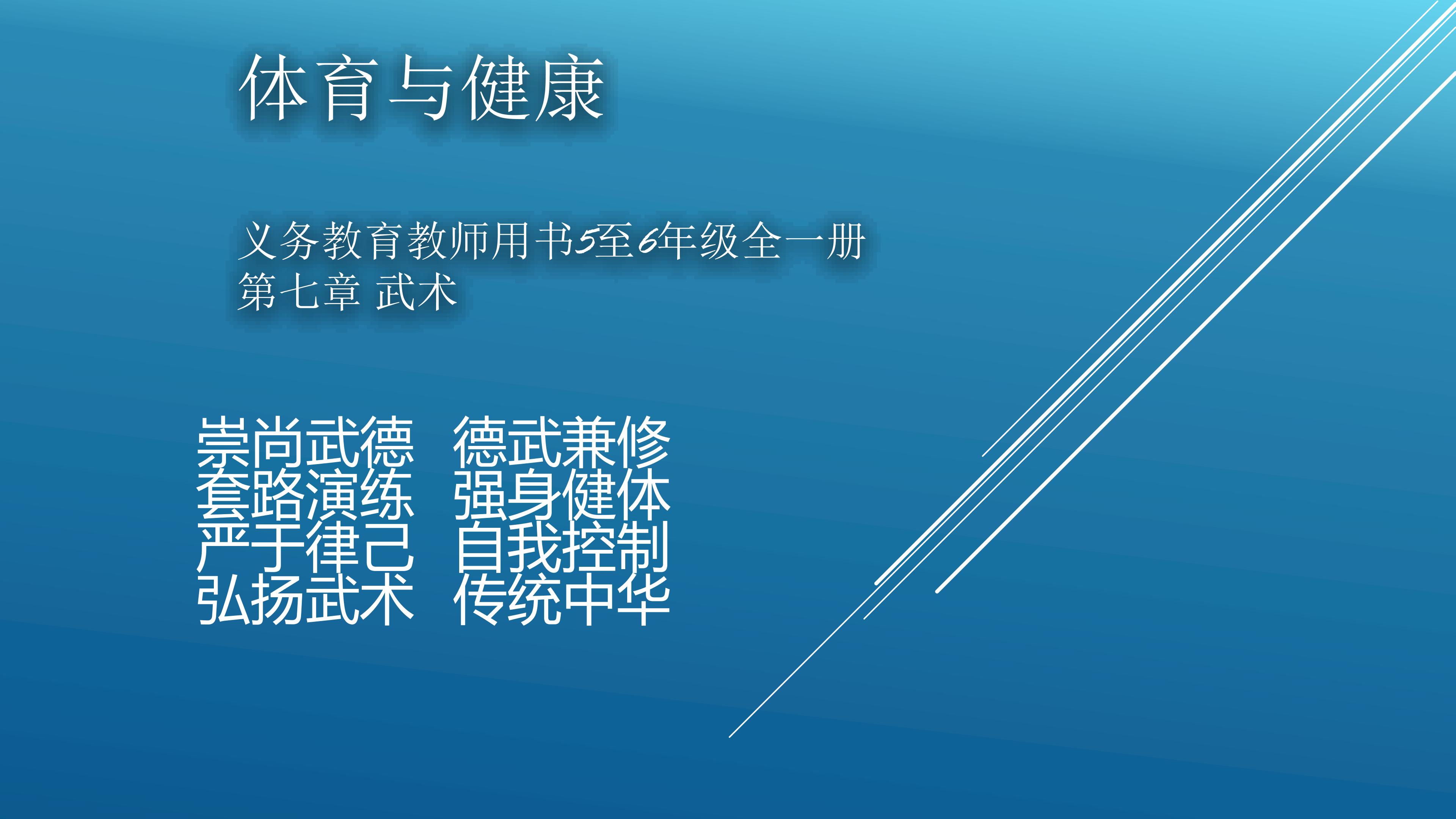 体育与健康

义务教育教师用书5至6年级全一册
第七章 武术

崇尚武德　德武兼修
套路演练　强身健体
严于律己　自我控制
弘扬武术　传统中华